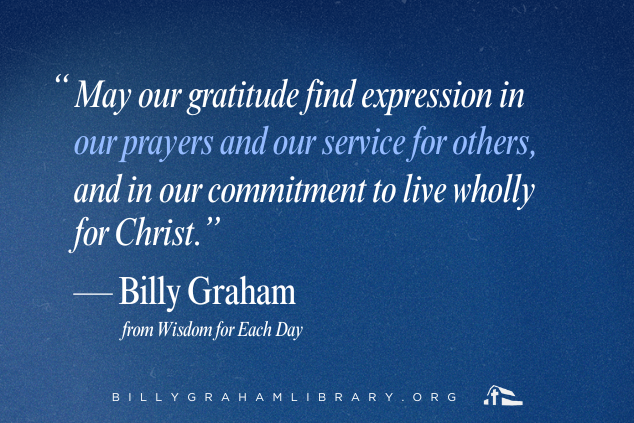 “May our gratitude find expression in our prayers and our service for others, and in our commitment to live wholly for Christ.”

— Billy Graham
from Wisdom for Each Day

BILLYGRAHAMLIBRARY.ORG